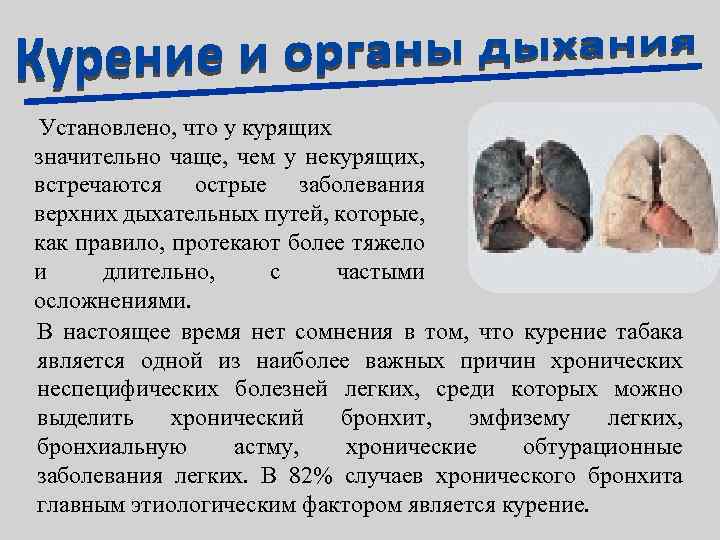 Курение и органы дыхания

Установлено, что у курящих значительно чаще, чем у некурящих, встречаются острые заболевания верхних дыхательных путей, которые, как правило, протекают более тяжело и длительно, с частыми осложнениями.

В настоящее время нет сомнения в том, что курение табака является одной из наиболее важных причин хронических неспецифических болезней легких, среди которых можно выделить хронический бронхит, эмфизему легких, бронхиальную астму, хронические обтурационные заболевания легких. В 82% случаев хронического бронхита главным этиологическим фактором является курение.